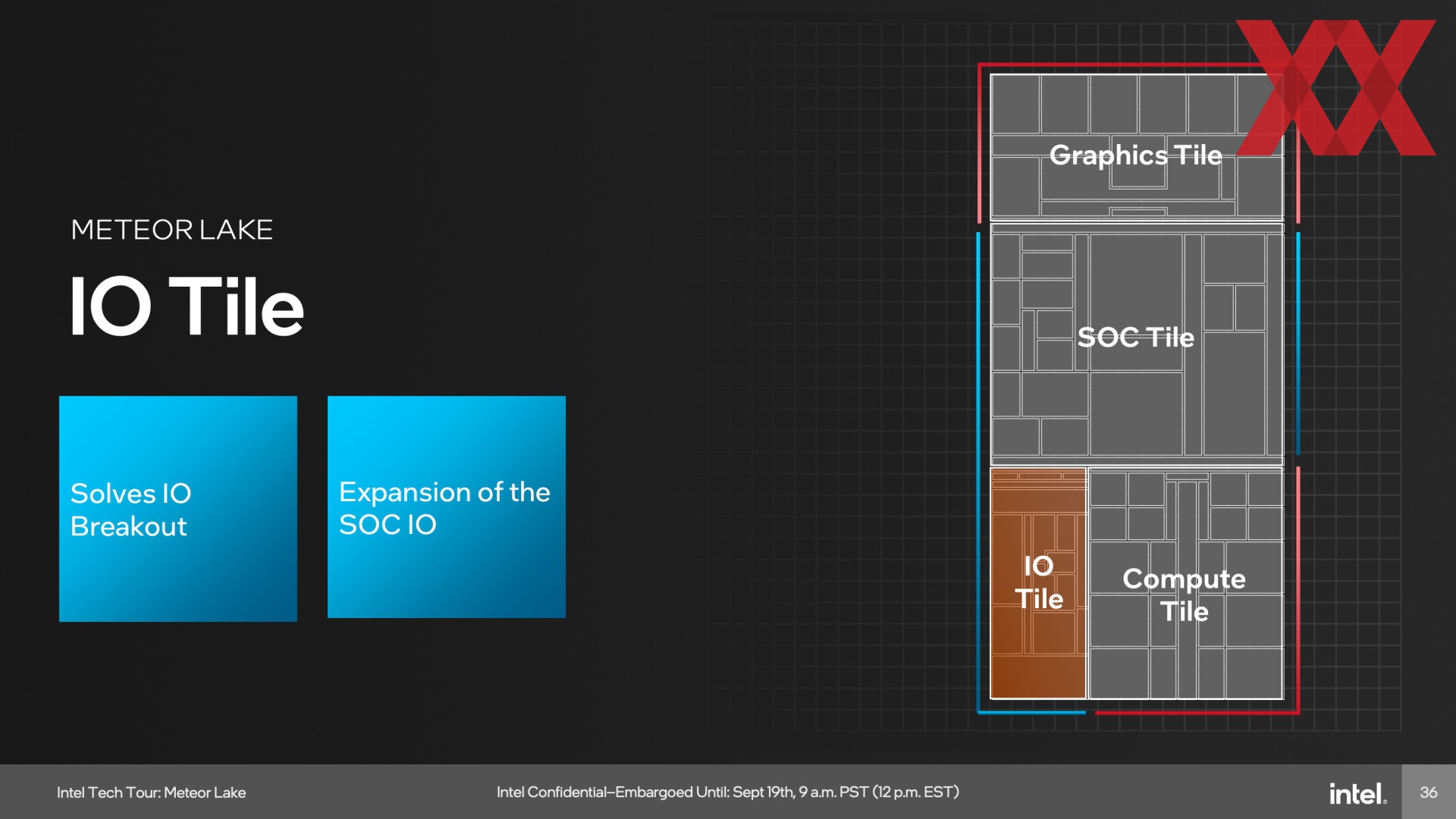 METEOR LAKE

IO Tile

Solves IO Breakout

Expansion of the SOC IO

Graphics Tile

SOC Tile

IO Tile

Compute Tile

Intel Tech Tour: Meteor Lake

Intel Confidential–Embargoed Until: Sept 19th, 9 a.m. PST (12 p.m. EST)

intel.

36